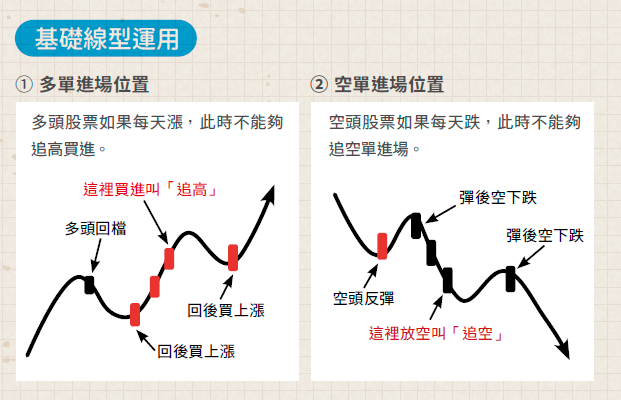 基礎線型運用

① 多單進場位置

多頭股票如果每天漲，此時不能夠追高買進。

這裡買進叫「追高」

多頭回檔

回後買上漲

回後買上漲

② 空單進場位置

空頭股票如果每天跌，此時不能夠追空單進場。

彈後空下跌

彈後空下跌

空頭反彈

這裡放空叫「追空」